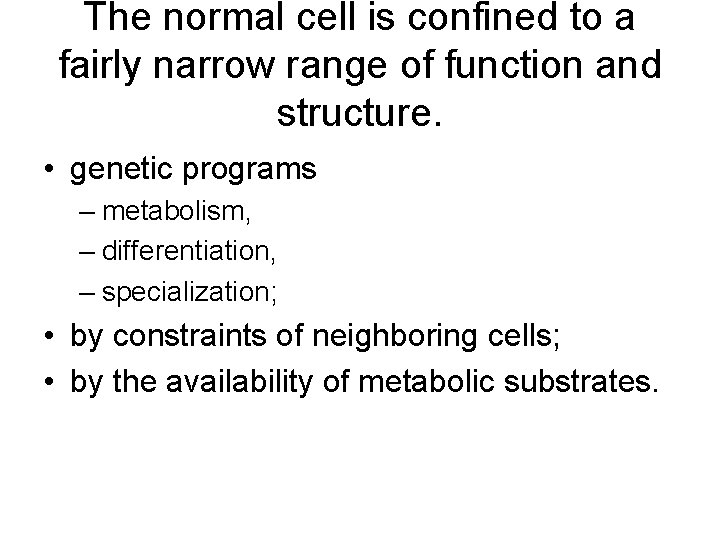 The normal cell is confined to a fairly narrow range of function and structure.

• genetic programs
– metabolism,
– differentiation,
– specialization;
• by constraints of neighboring cells;
• by the availability of metabolic substrates.